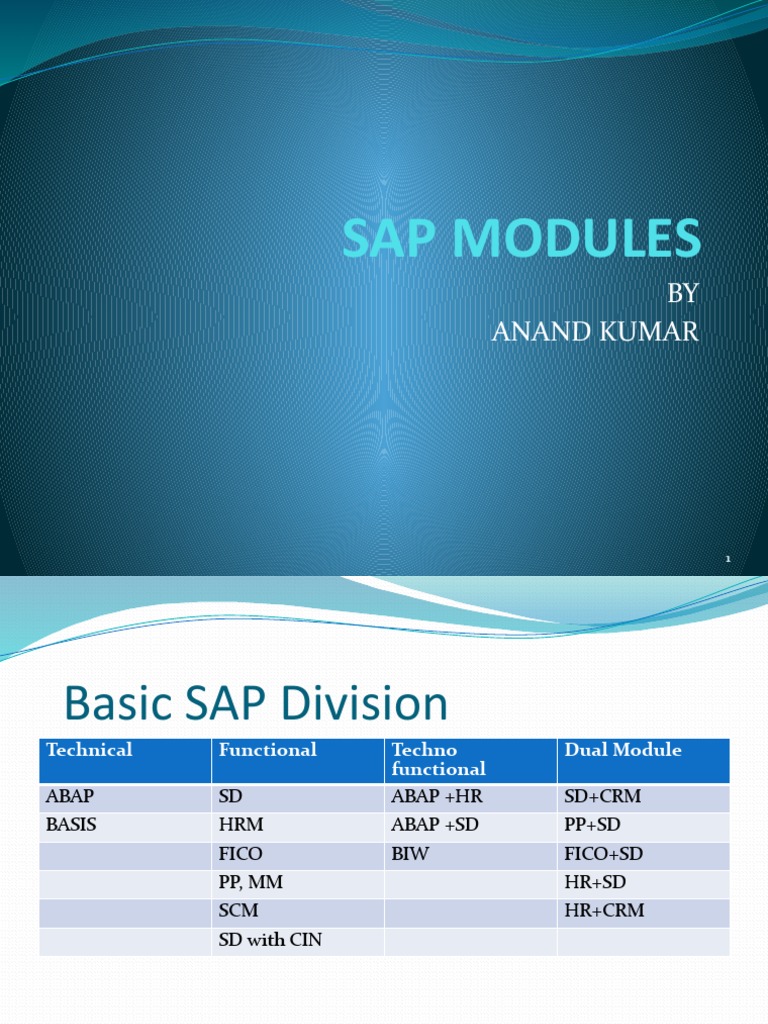 SAP MODULES

BY
ANAND KUMAR

1

Basic SAP Division

| Technical | Functional | Techno functional | Dual Module |
|---|---|---|---|
| ABAP | SD | ABAP +HR | SD+CRM |
| BASIS | HRM | ABAP +SD | PP+SD |
| | FICO | BIW | FICO+SD |
| | PP, MM | | HR+SD |
| | SCM | | HR+CRM |
| | SD with CIN | | |